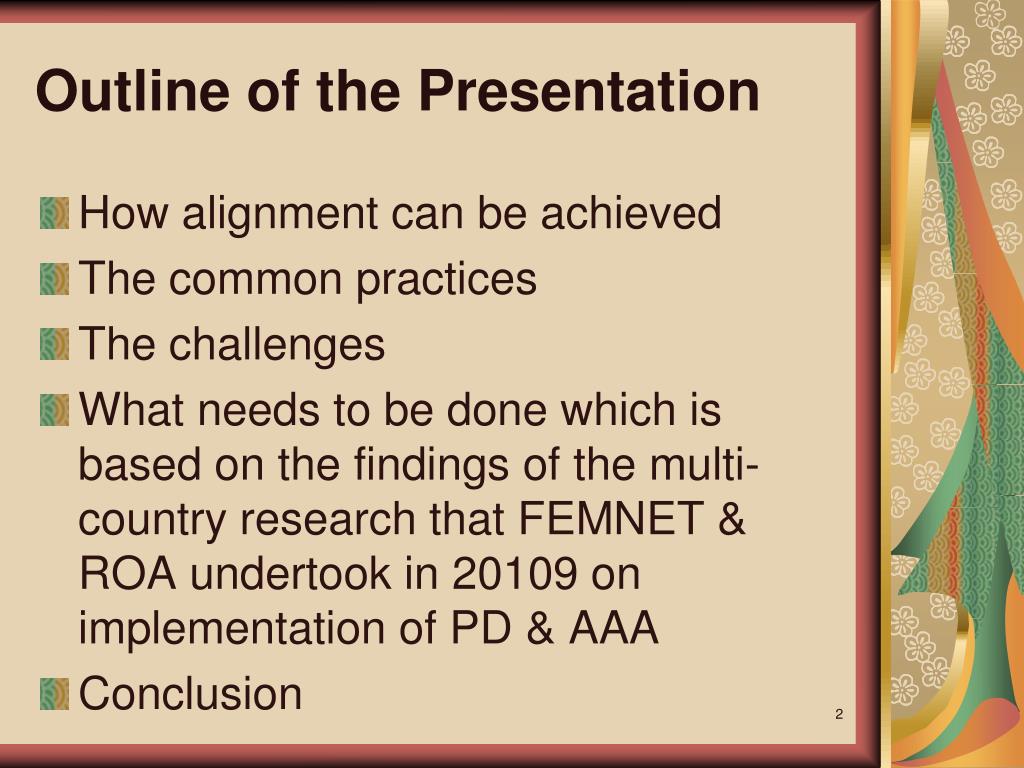 Outline of the Presentation

How alignment can be achieved

The common practices

The challenges

What needs to be done which is based on the findings of the multi-country research that FEMNET & ROA undertook in 20109 on implementation of PD & AAA

Conclusion

2